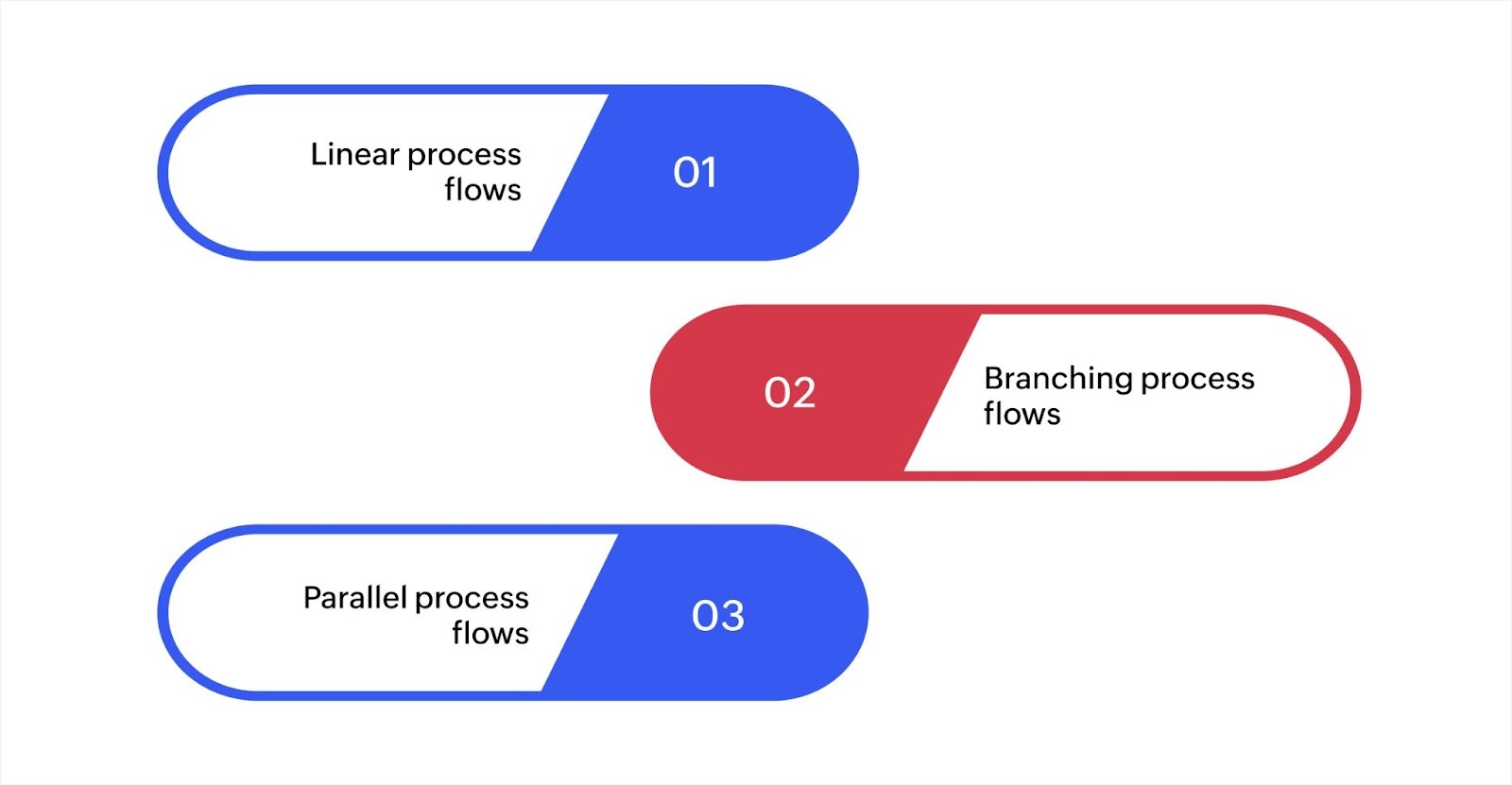 Linear process flows

01

02

Branching process flows

Parallel process flows

03